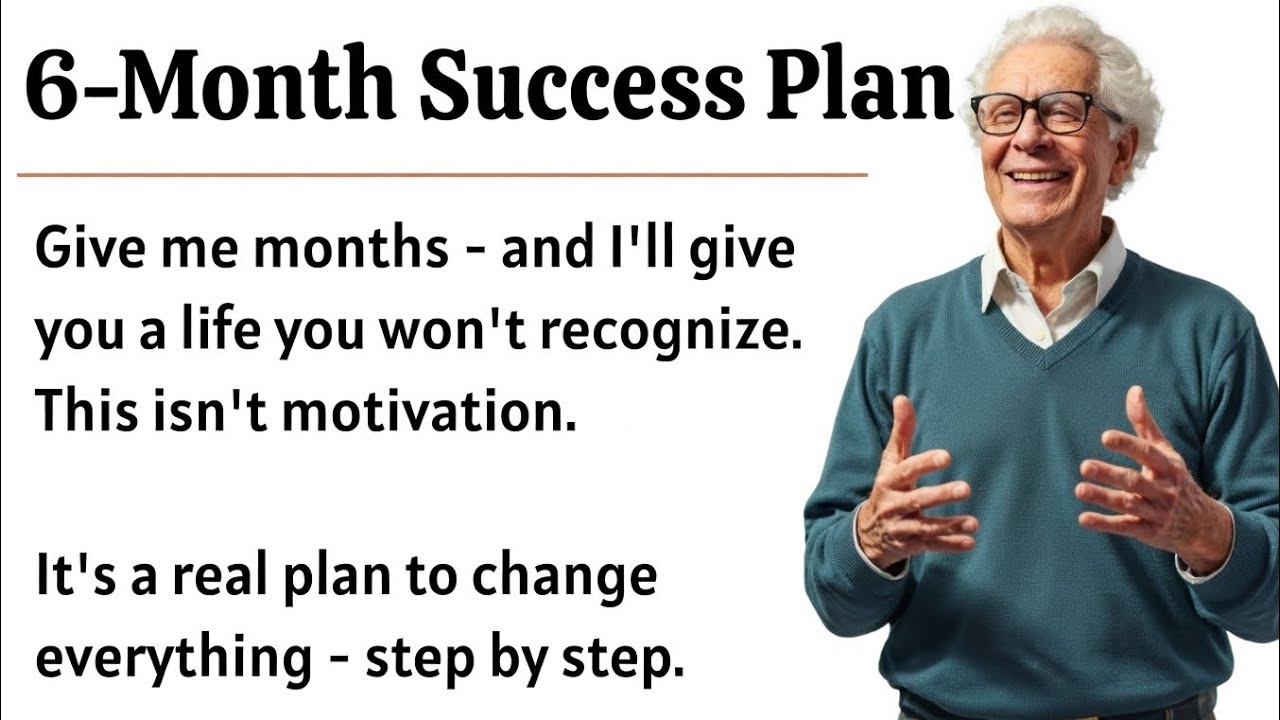 6-Month Success Plan

Give me months - and I'll give you a life you won't recognize. This isn't motivation.

It's a real plan to change everything - step by step.